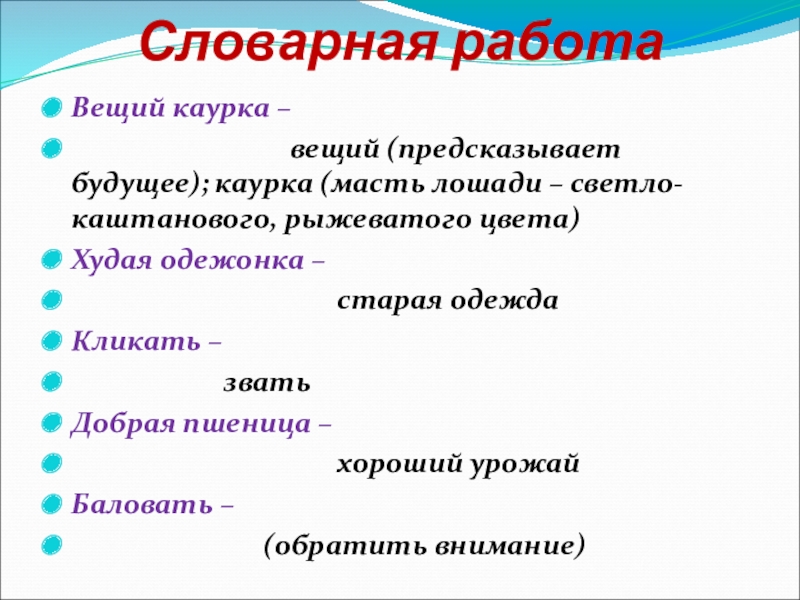 Словарная работа

Вещий каурка –

вещий (предсказывает будущее); каурка (масть лошади – светло-каштанового, рыжеватого цвета)

Худая одежонка –

старая одежда

Кликать –

звать

Добрая пшеница –

хороший урожай

Баловать –

(обратить внимание)